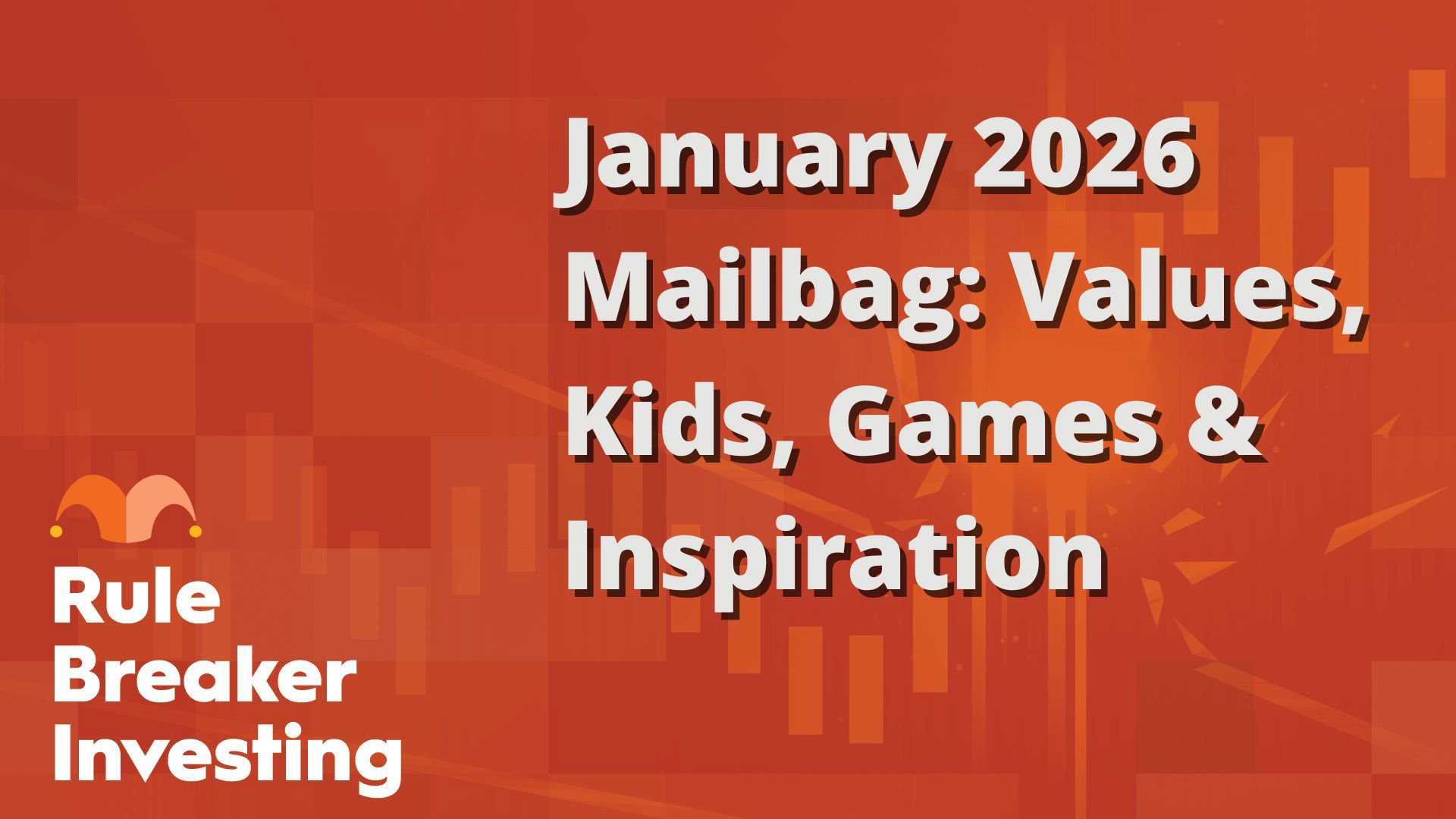 January 2026 Mailbag: Values, Kids, Games & Inspiration

Rule Breaker Investing